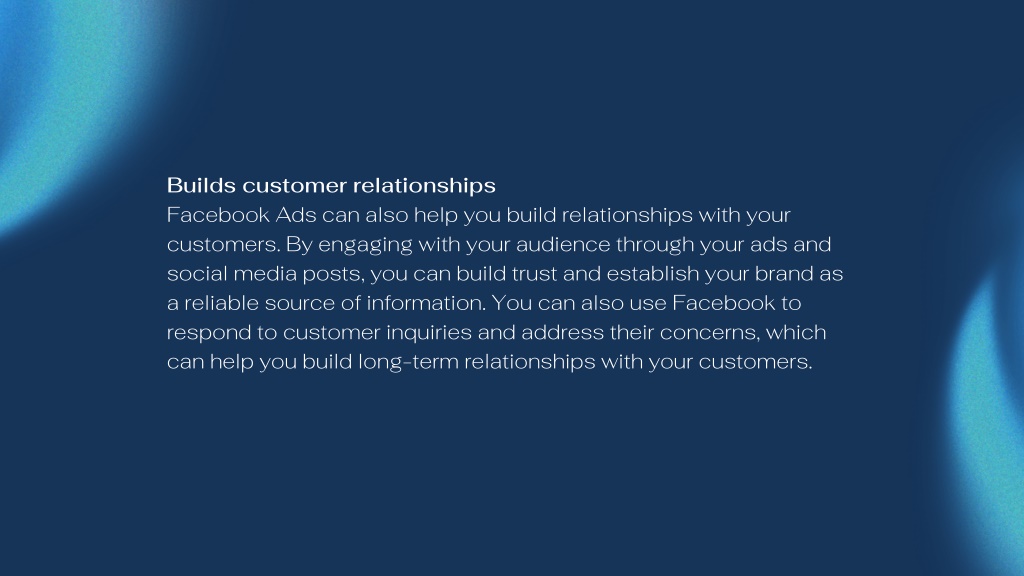 Builds customer relationships
Facebook Ads can also help you build relationships with your customers. By engaging with your audience through your ads and social media posts, you can build trust and establish your brand as a reliable source of information. You can also use Facebook to respond to customer inquiries and address their concerns, which can help you build long-term relationships with your customers.